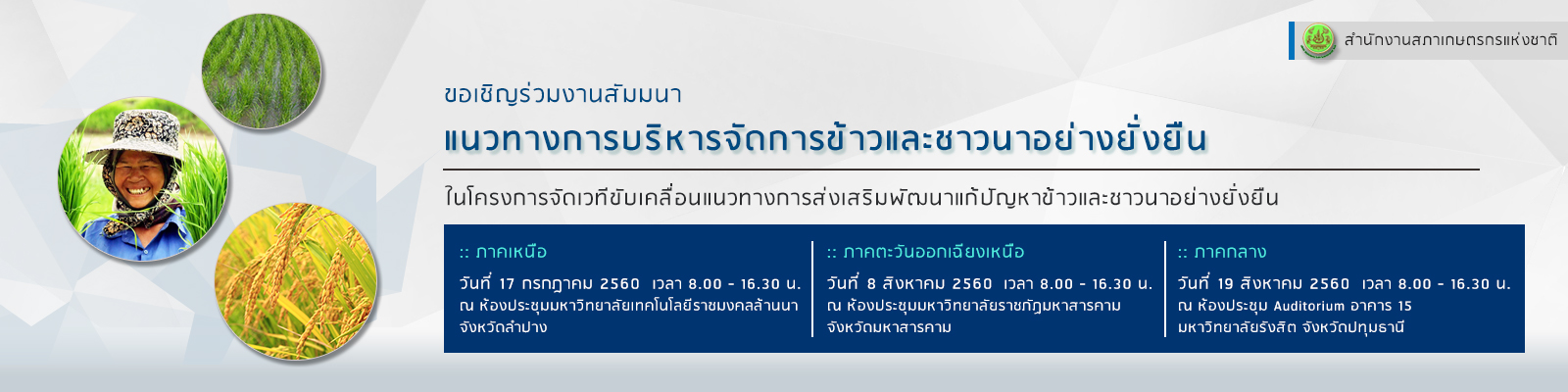 สำนักงานสภาเกษตรกรแห่งชาติ

ขอเชิญร่วมงานสัมมนา

แนวทางการบริหารจัดการข้าวและชาวนาอย่างยั่งยืน

ในโครงการจัดเวทีขับเคลื่อนแนวทางการส่งเสริมพัฒนาแก้ปัญหาข้าวและชาวนาอย่างยั่งยืน

:: ภาคเหนือ
วันที่ 17 กรกฎาคม 2560 เวลา 8.00 - 16.30 น.
ณ ห้องประชุมมหาวิทยาลัยเทคโนโลยีราชมงคลล้านนา จังหวัดลำปาง

:: ภาคตะวันออกเฉียงเหนือ
วันที่ 8 สิงหาคม 2560 เวลา 8.00 - 16.30 น.
ณ ห้องประชุมมหาวิทยาลัยราชภัฏมหาสารคาม จังหวัดมหาสารคาม

:: ภาคกลาง
วันที่ 19 สิงหาคม 2560 เวลา 8.00 - 16.30 น.
ณ ห้องประชุม Auditorium อาคาร 15 มหาวิทยาลัยรังสิต จังหวัดปทุมธานี